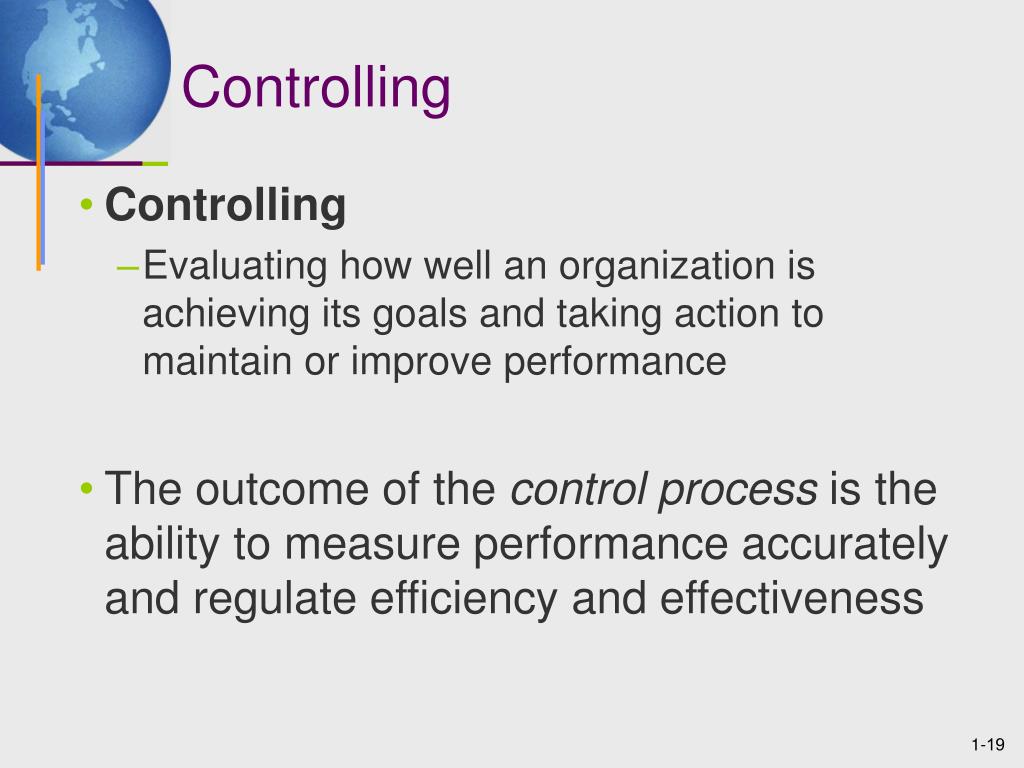 Controlling

• Controlling
– Evaluating how well an organization is achieving its goals and taking action to maintain or improve performance

• The outcome of the control process is the ability to measure performance accurately and regulate efficiency and effectiveness

1-19